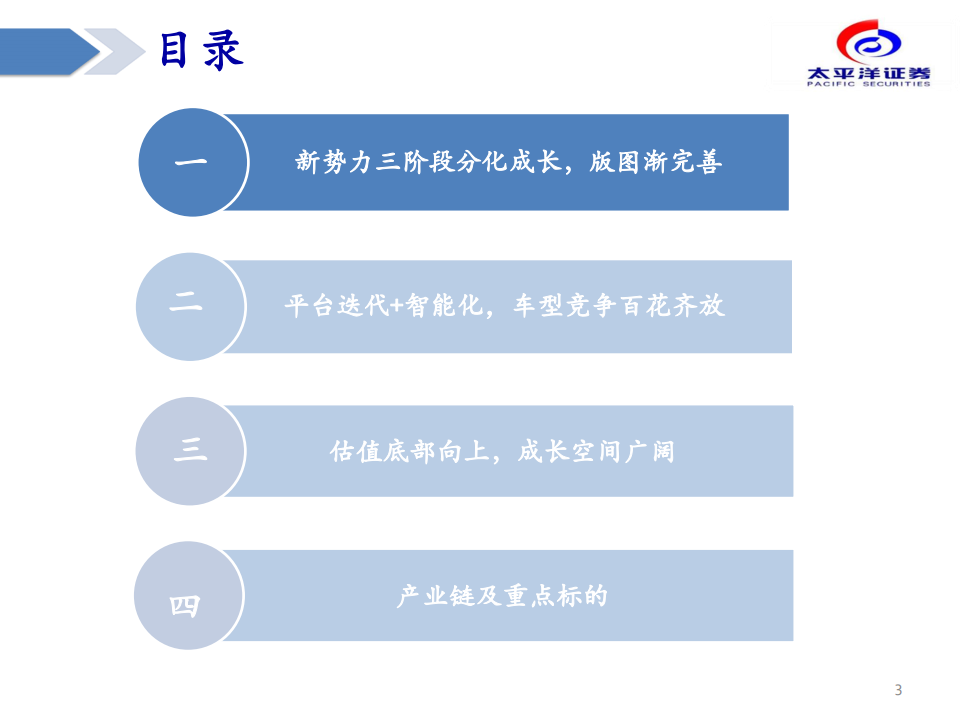 目录

太平洋证券
PACIFIC SECURITIES

一 新势力三阶段分化成长，版图渐完善

二 平台迭代+智能化，车型竞争百花齐放

三 估值底部向上，成长空间广阔

四 产业链及重点标的

3